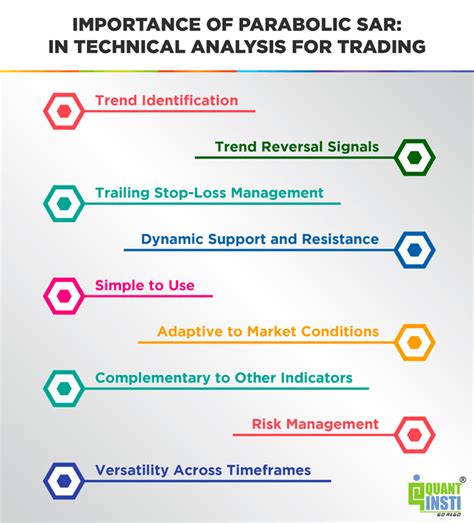 IMPORTANCE OF PARABOLIC SAR: IN TECHNICAL ANALYSIS FOR TRADING

Trend Identification

Trend Reversal Signals

Trailing Stop-Loss Management

Dynamic Support and Resistance

Simple to Use

Adaptive to Market Conditions

Complementary to Other Indicators

Risk Management

Versatility Across Timeframes

QUANT INSTI®
GO ALGO